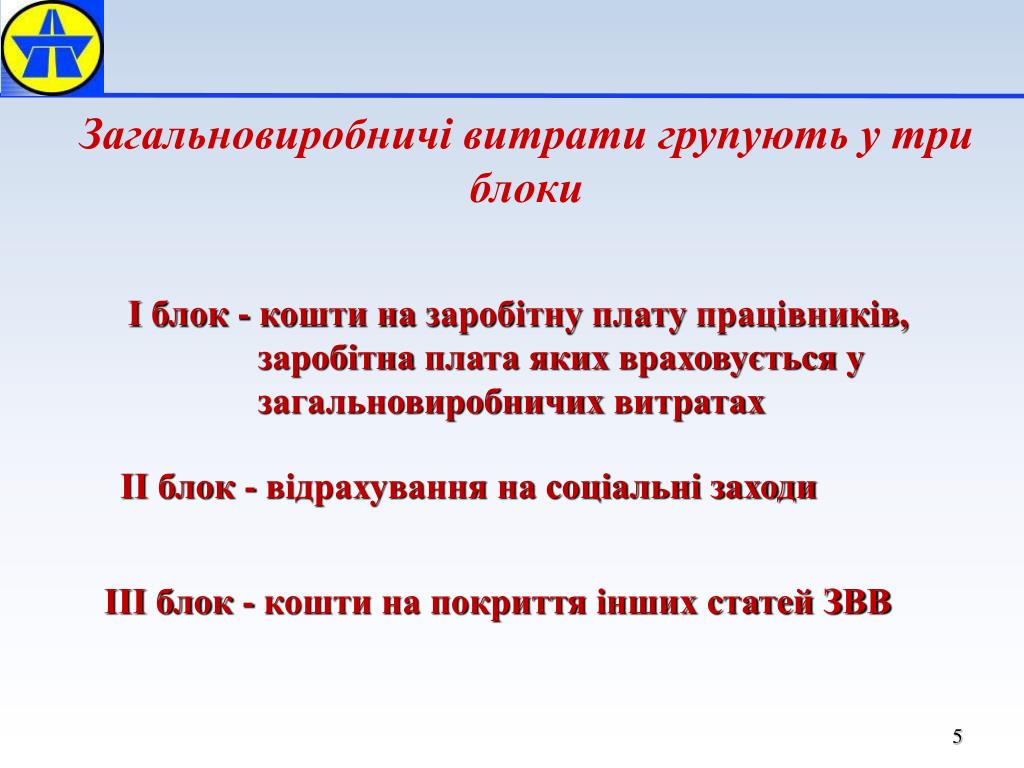 Загальновиробничі витрати групують у три блоки

І блок - кошти на заробітну плату працівників, заробітна плата яких враховується у загальновиробничих витратах

ІІ блок - відрахування на соціальні заходи

ІІІ блок - кошти на покриття інших статей ЗВВ

5